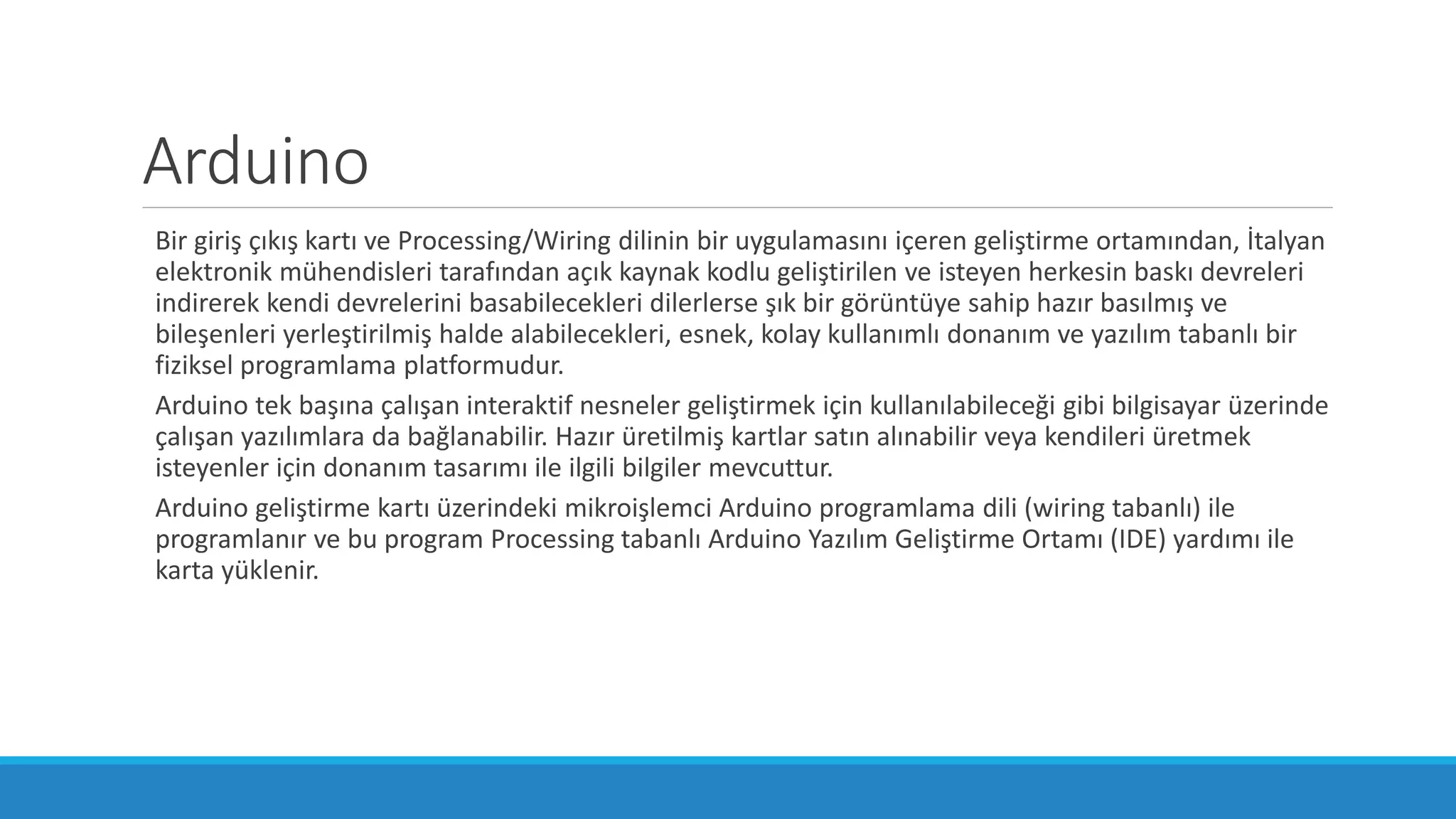 Arduino

Bir giriş çıkış kartı ve Processing/Wiring dilinin bir uygulamasını içeren geliştirme ortamından, İtalyan elektronik mühendisleri tarafından açık kaynak kodlu geliştirilen ve isteyen herkesin baskı devreleri indirerek kendi devrelerini basabilecekleri dilerlerse şık bir görüntüye sahip hazır basılmış ve bileşenleri yerleştirilmiş halde alabilecekleri, esnek, kolay kullanımlı donanım ve yazılım tabanlı bir fiziksel programlama platformudur.

Arduino tek başına çalışan interaktif nesneler geliştirmek için kullanılabileceği gibi bilgisayar üzerinde çalışan yazılımlara da bağlanabilir. Hazır üretilmiş kartlar satın alınabilir veya kendileri üretmek isteyenler için donanım tasarımı ile ilgili bilgiler mevcuttur.

Arduino geliştirme kartı üzerindeki mikroişlemci Arduino programlama dili (wiring tabanlı) ile programlanır ve bu program Processing tabanlı Arduino Yazılım Geliştirme Ortamı (IDE) yardımı ile karta yüklenir.